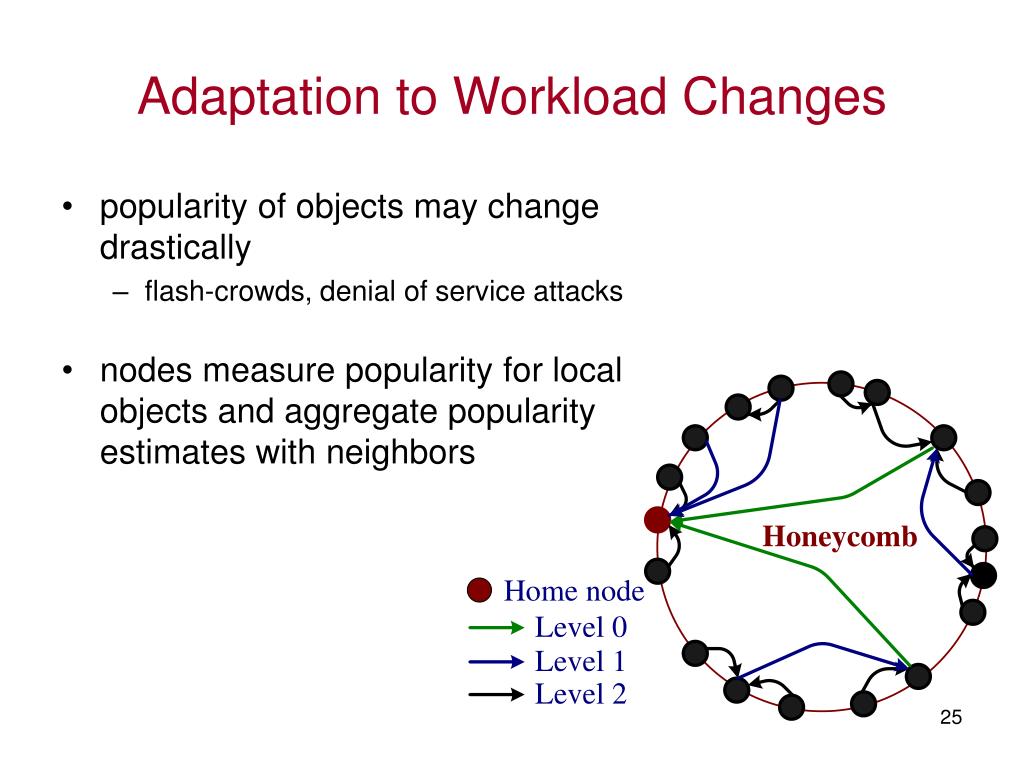 Adaptation to Workload Changes

• popularity of objects may change drastically
– flash-crowds, denial of service attacks

• nodes measure popularity for local objects and aggregate popularity estimates with neighbors

Honeycomb

Home node
Level 0
Level 1
Level 2

25